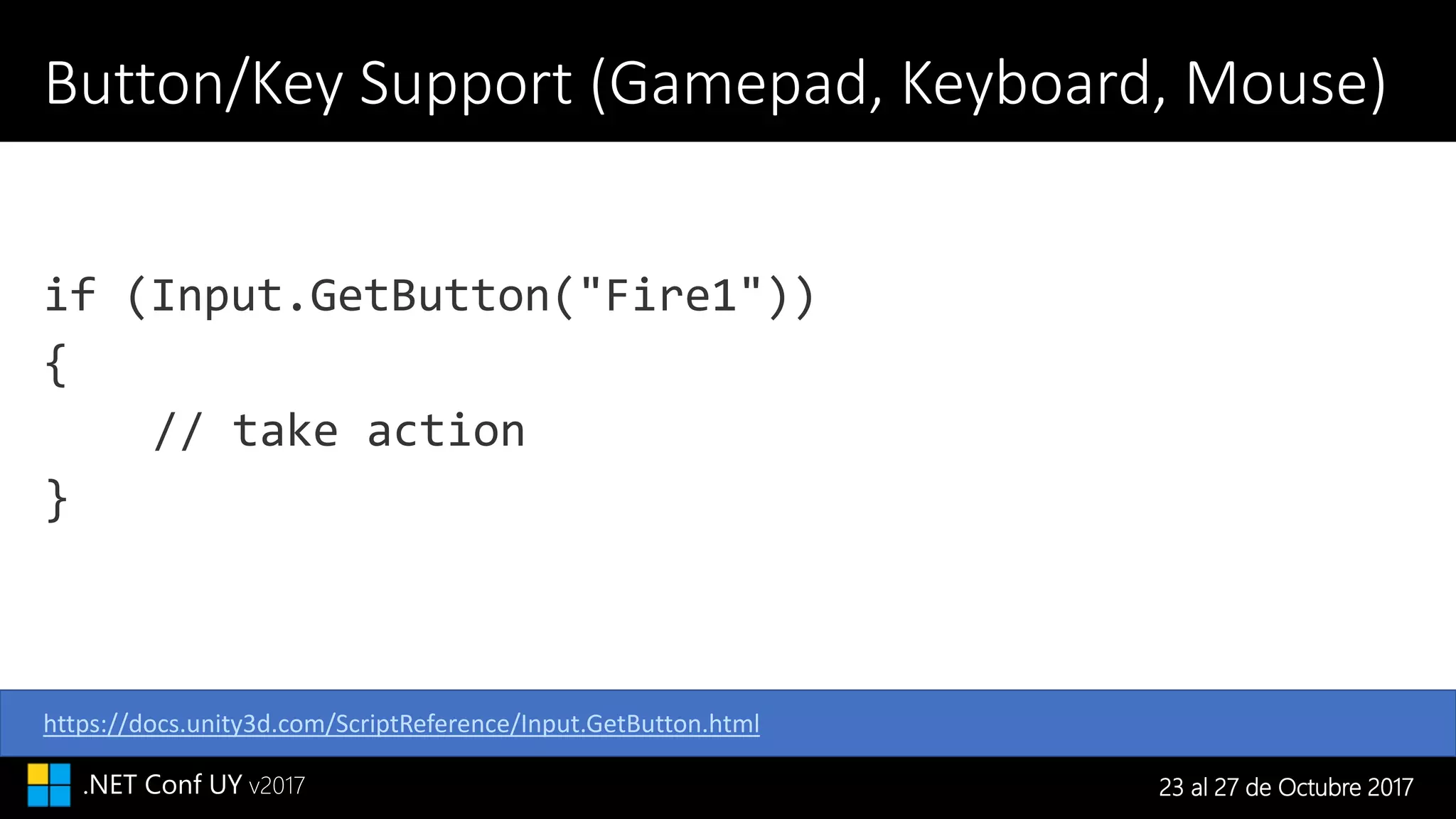 Button/Key Support (Gamepad, Keyboard, Mouse)

if (Input.GetButton("Fire1"))
{
    // take action
}

https://docs.unity3d.com/ScriptReference/Input.GetButton.html

.NET Conf UY v2017

23 al 27 de Octubre 2017